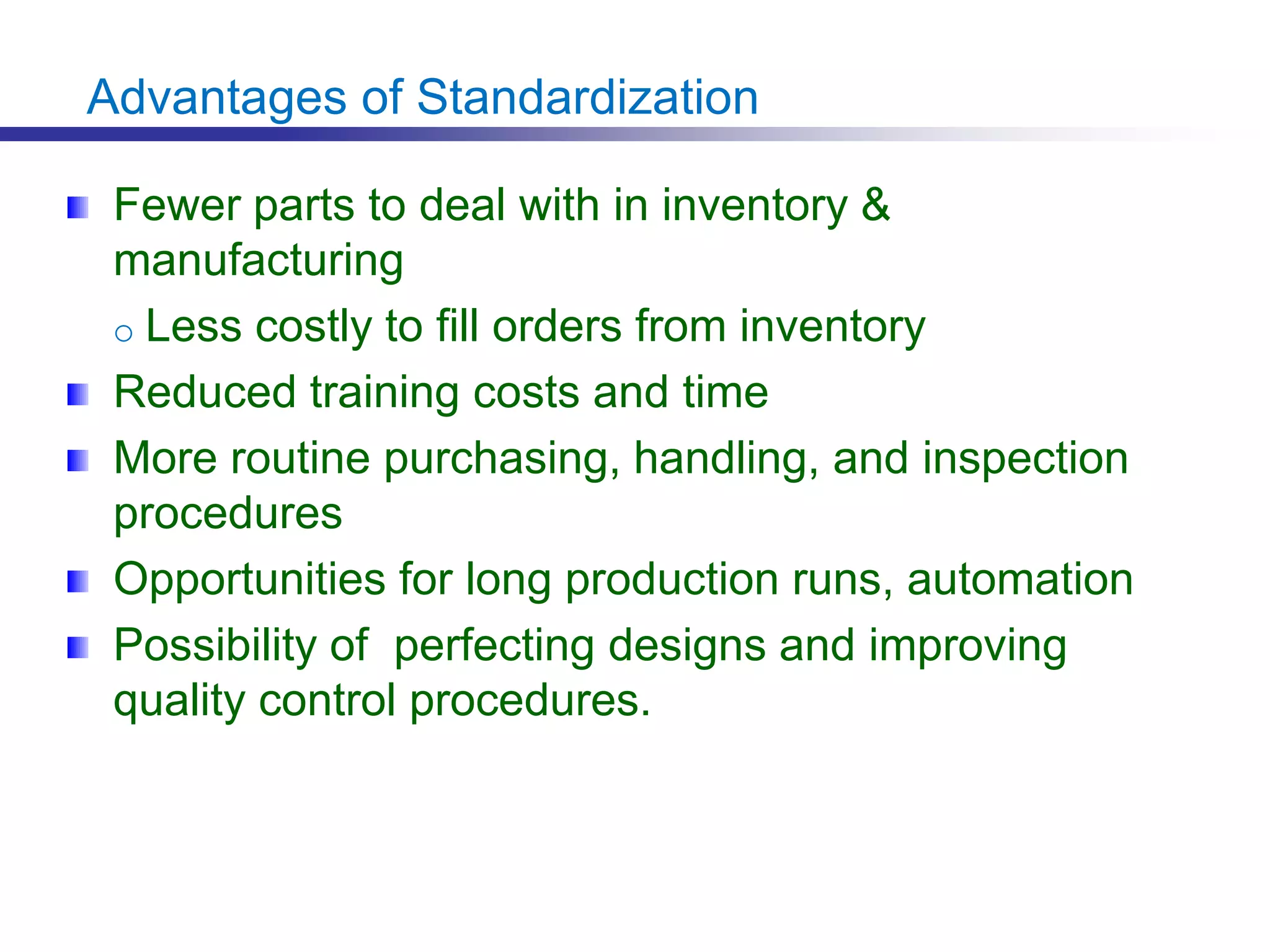 Advantages of Standardization

Fewer parts to deal with in inventory & manufacturing

Less costly to fill orders from inventory

Reduced training costs and time

More routine purchasing, handling, and inspection procedures

Opportunities for long production runs, automation

Possibility of perfecting designs and improving quality control procedures.